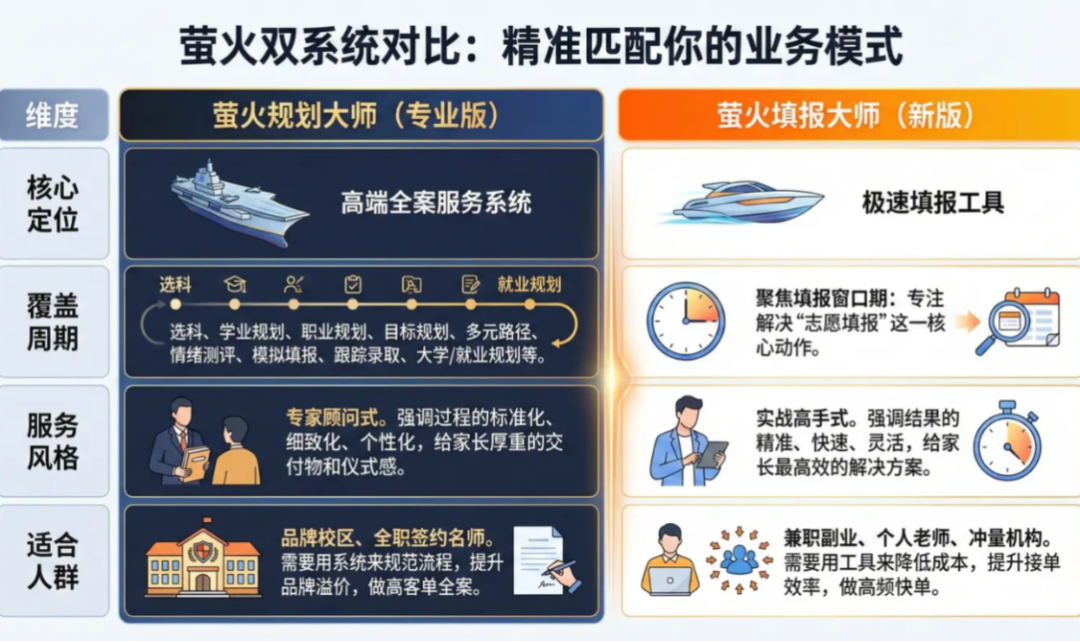 萤火双系统对比：精准匹配你的业务模式

| 维度 | 萤火规划大师（专业版） | 萤火填报大师（新版） |
|---|---|---|
| 核心定位 | 高端全案服务系统 | 极速填报工具 |
| 覆盖周期 | 选科 就业规划 选科、学业规划、职业规划、目标规划、多元路径、情绪测评、模拟填报、跟踪录取、大学/就业规划等。 | 聚焦填报窗口期：专注解决“志愿填报”这一核心动作。 |
| 服务风格 | 专家顾问式。强调过程的标准化、细致化、个性化，给家长厚重的交付物和仪式感。 | 实战高手式。强调结果的精准、快速、灵活，给家长最高效的解决方案。 |
| 适合人群 | 品牌校区、全职签约名师。需要用系统来规范流程，提升品牌溢价，做高客单全案。 | 兼职副业、个人老师、冲量机构。需要用工具来降低成本，提升接单效率，做高频快单。 |